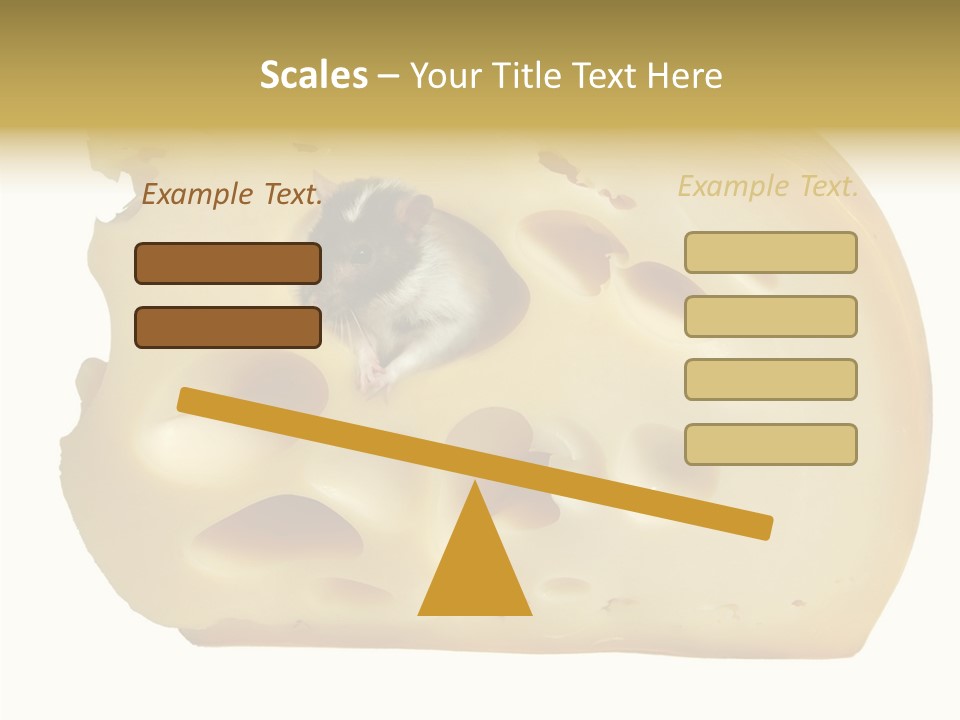 Scales – Your Title Text Here

Example Text.

Example Text.